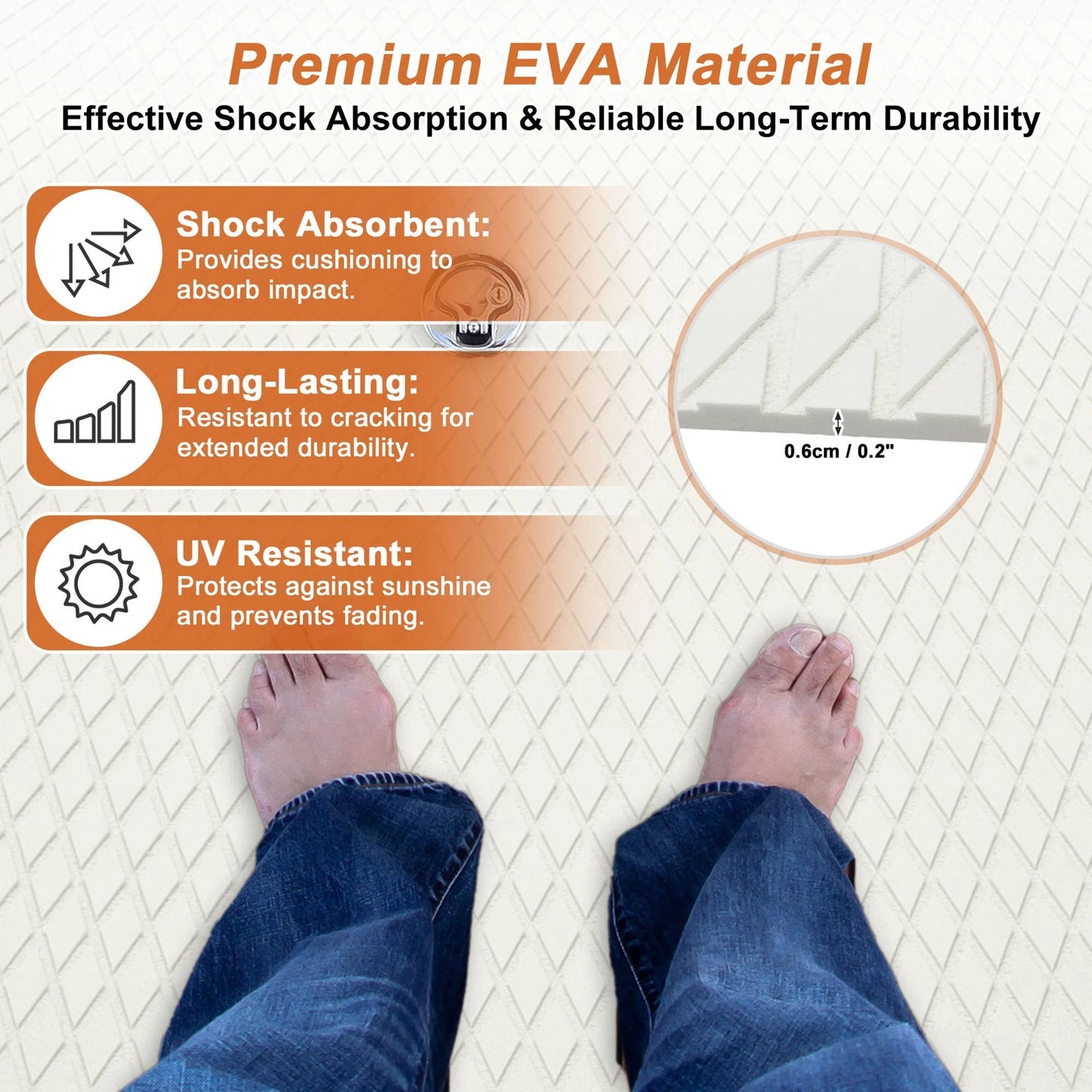 Premium EVA Material
Effective Shock Absorption & Reliable Long-Term Durability

Shock Absorbent:
Provides cushioning to absorb impact.

Long-Lasting:
Resistant to cracking for extended durability.

UV Resistant:
Protects against sunshine and prevents fading.

0.6cm / 0.2"